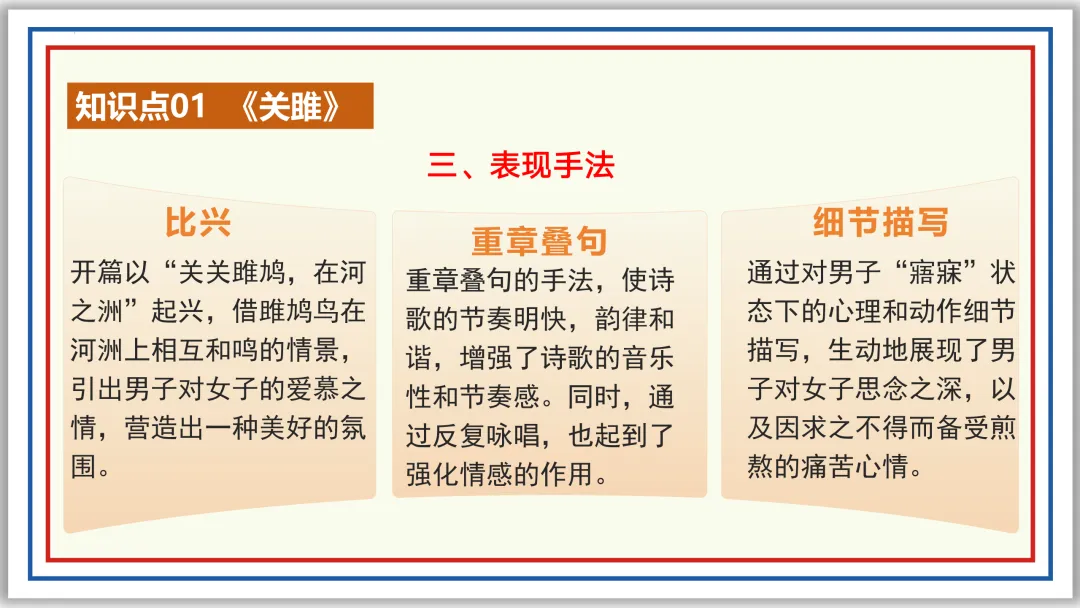 知识点01 《关雎》

三、表现手法

比兴

开篇以“关关雎鸠，在河之洲”起兴，借雎鸠鸟在河洲上相互和鸣的情景，引出男子对女子的爱慕之情，营造出一种美好的氛围。

重章叠句

重章叠句的手法，使诗歌的节奏明快，韵律和谐，增强了诗歌的音乐性和节奏感。同时，通过反复咏唱，也起到了强化情感的作用。

细节描写

通过对男子“寤寐”状态下的心理和动作细节描写，生动地展现了男子对女子思念之深，以及因求之不得而备受煎熬的痛苦心情。